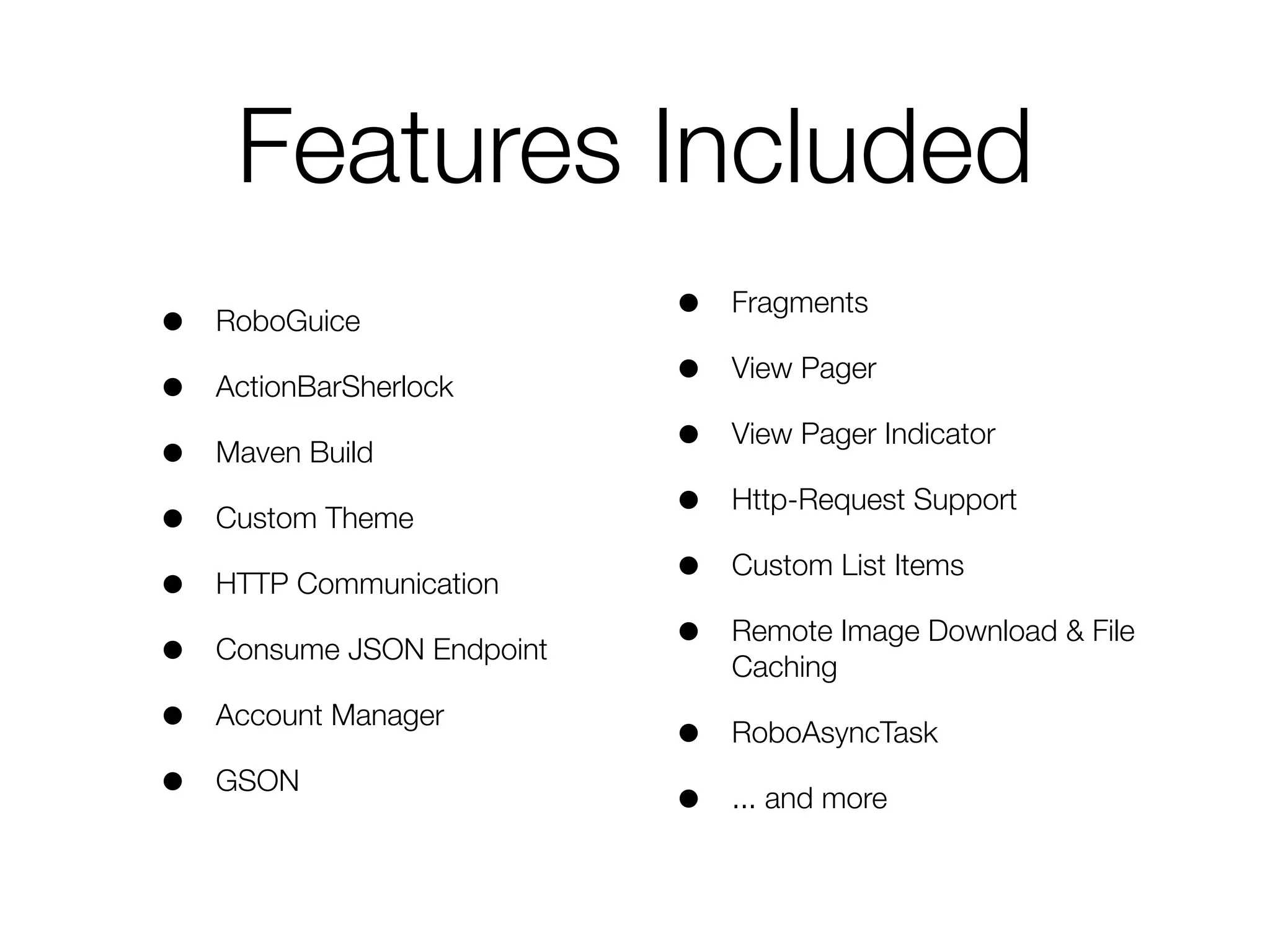 Features Included

- RoboGuice
- ActionBarSherlock
- Maven Build
- Custom Theme
- HTTP Communication
- Consume JSON Endpoint
- Account Manager
- GSON

- Fragments
- View Pager
- View Pager Indicator
- Http-Request Support
- Custom List Items
- Remote Image Download & File Caching
- RoboAsyncTask
- ... and more